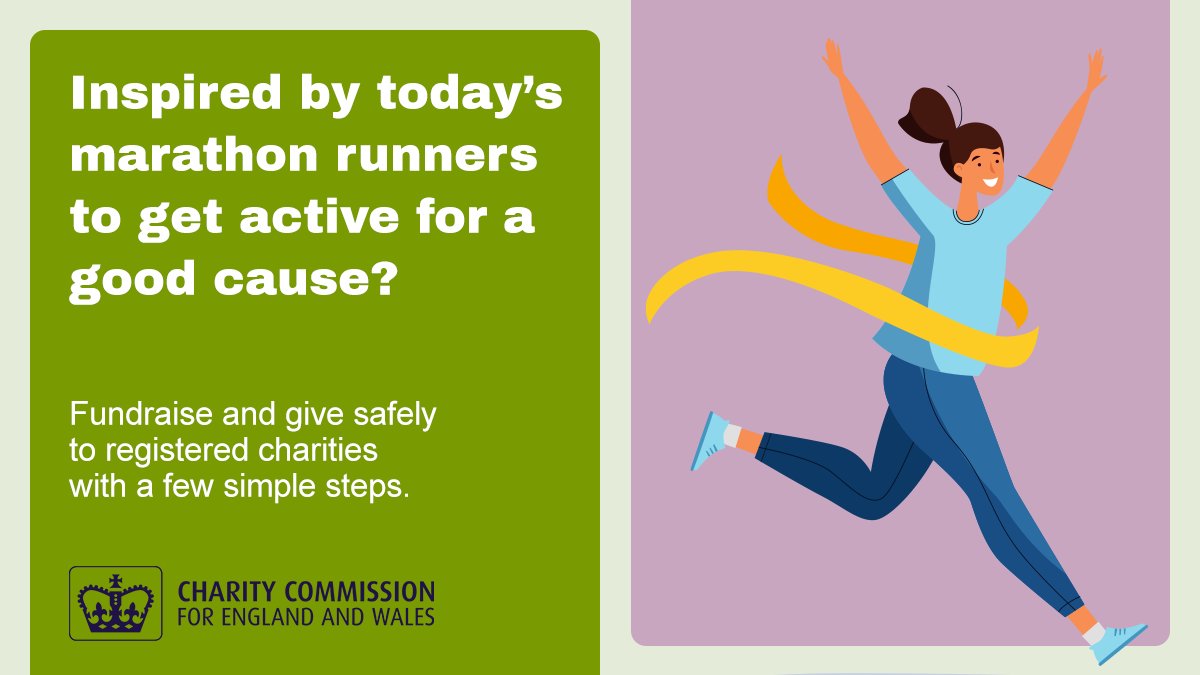 Inspired by today's marathon runners to get active for a good cause?

Fundraise and give safely to registered charities with a few simple steps.

CHARITY COMMISSION
FOR ENGLAND AND WALES